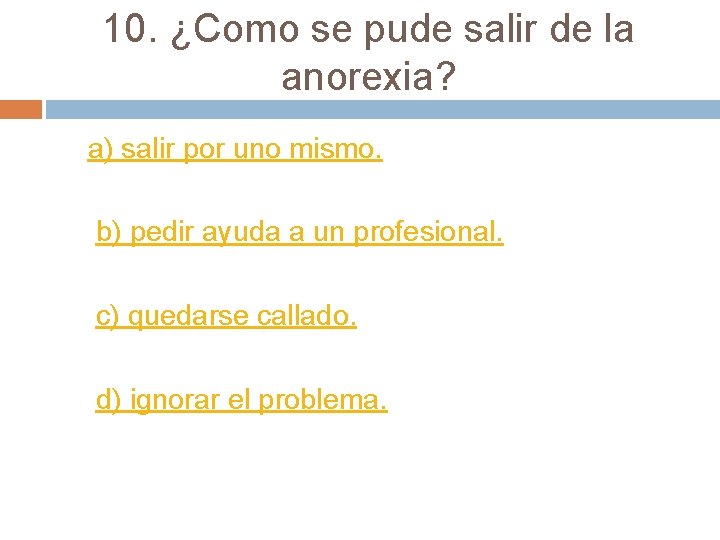 10. ¿Como se pude salir de la anorexia?

a) salir por uno mismo.

b) pedir ayuda a un profesional.

c) quedarse callado.

d) ignorar el problema.